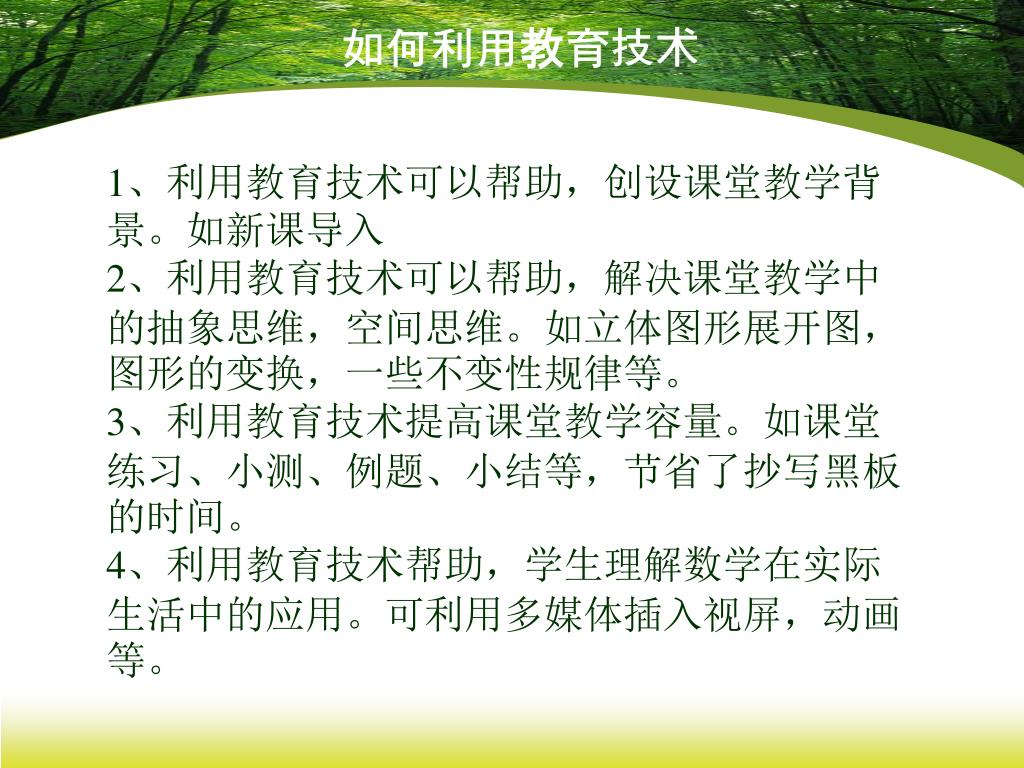 如何利用教育技术

1、利用教育技术可以帮助，创设课堂教学背景。如新课导入
2、利用教育技术可以帮助，解决课堂教学中的抽象思维，空间思维。如立体图形展开图，图形的变换，一些不变性规律等。
3、利用教育技术提高课堂教学容量。如课堂练习、小测、例题、小结等，节省了抄写黑板的时间。
4、利用教育技术帮助，学生理解数学在实际生活中的应用。可利用多媒体插入视屏，动画等。